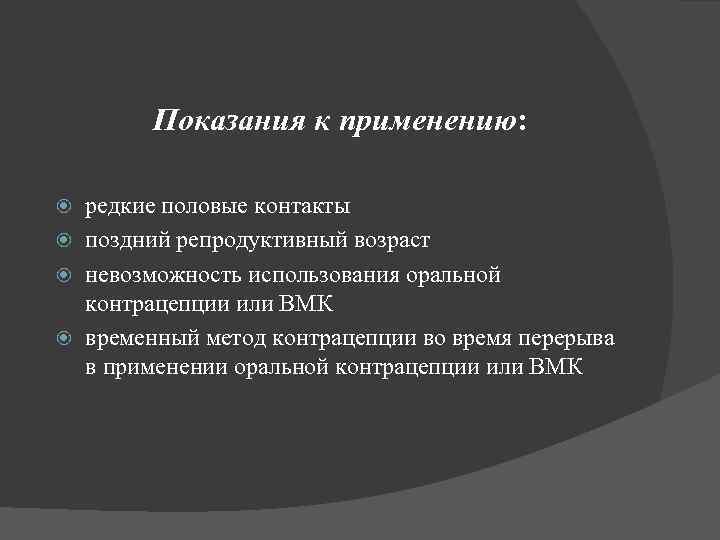 Показания к применению:

редкие половые контакты

поздний репродуктивный возраст

невозможность использования оральной контрацепции или ВМК

временный метод контрацепции во время перерыва в применении оральной контрацепции или ВМК